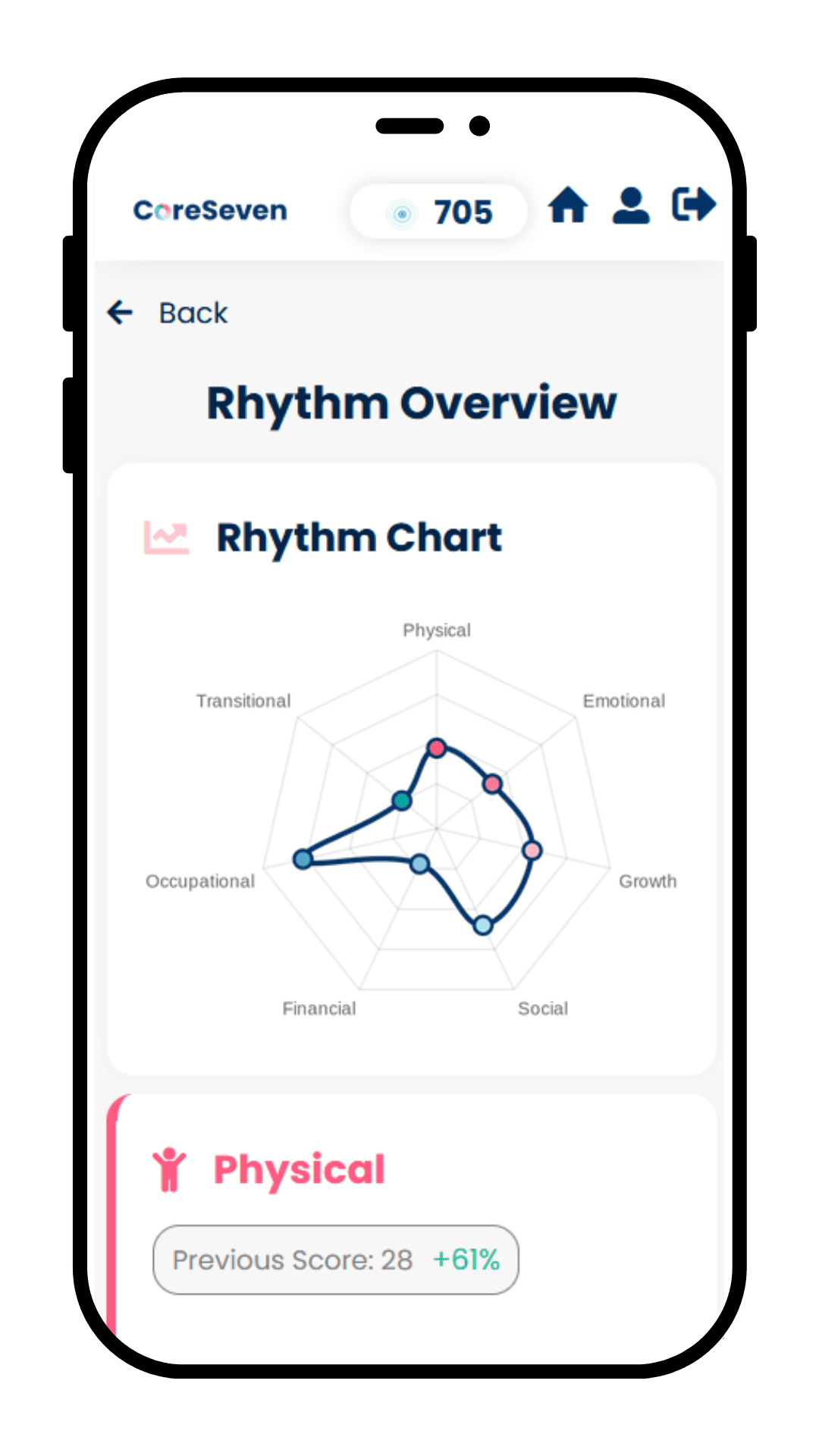 CoreSeven

705

Back

Rhythm Overview

Rhythm Chart

Physical
Emotional
Growth
Social
Financial
Occupational
Transitional

Physical

Previous Score: 28 +61%